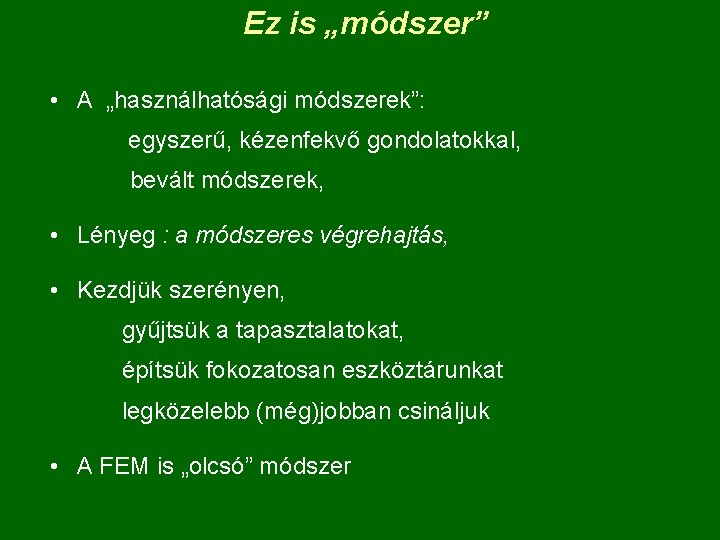 Ez is „módszer”

• A „használhatósági módszerek”:
egyszerű, kézenfekvő gondolatokkal,
bevált módszerek,

• Lényeg : a módszeres végrehajtás,

• Kezdjük szerényen,
gyűjtsük a tapasztalatokat,
építsük fokozatosan eszköztárunkat
legközelebb (még)jobban csináljuk

• A FEM is „olcsó” módszer